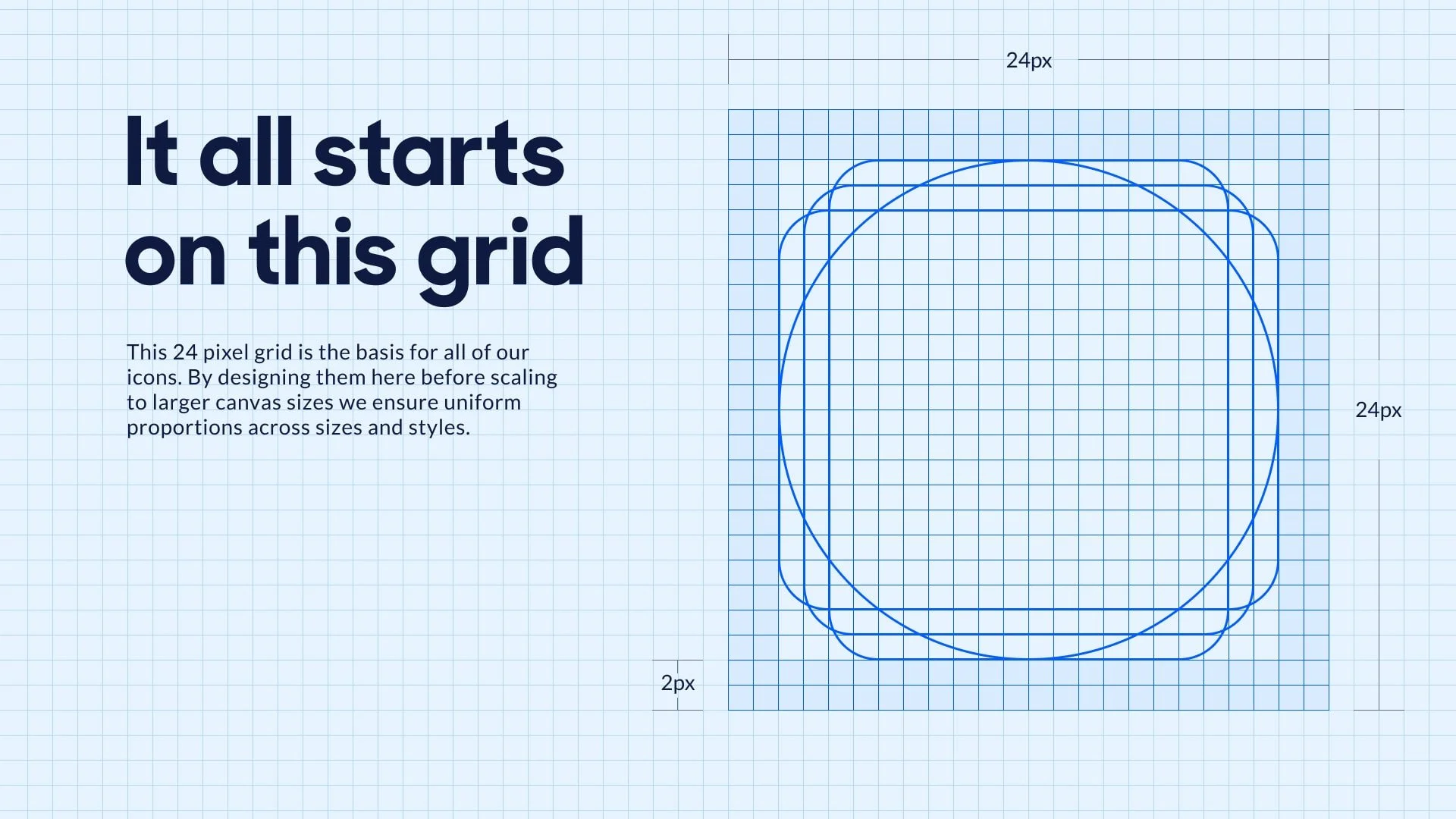 It all starts on this grid

This 24 pixel grid is the basis for all of our icons. By designing them here before scaling to larger canvas sizes we ensure uniform proportions across sizes and styles.

24px

24px

2px